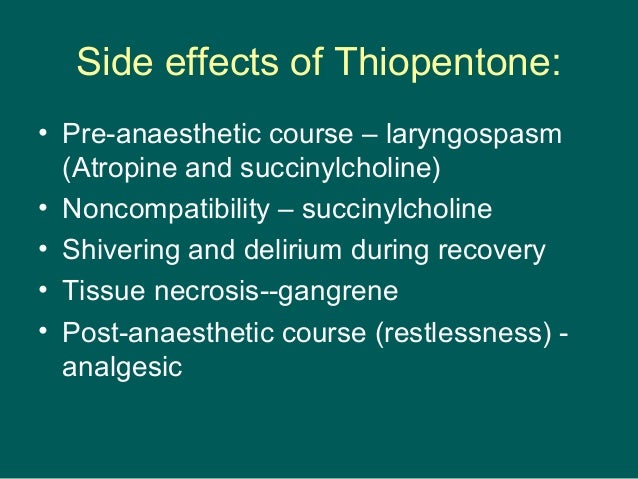 Side effects of Thiopentone:

• Pre-anaesthetic course – laryngospasm (Atropine and succinylcholine)
• Noncompatibility – succinylcholine
• Shivering and delirium during recovery
• Tissue necrosis--gangrene
• Post-anaesthetic course (restlessness) - analgesic